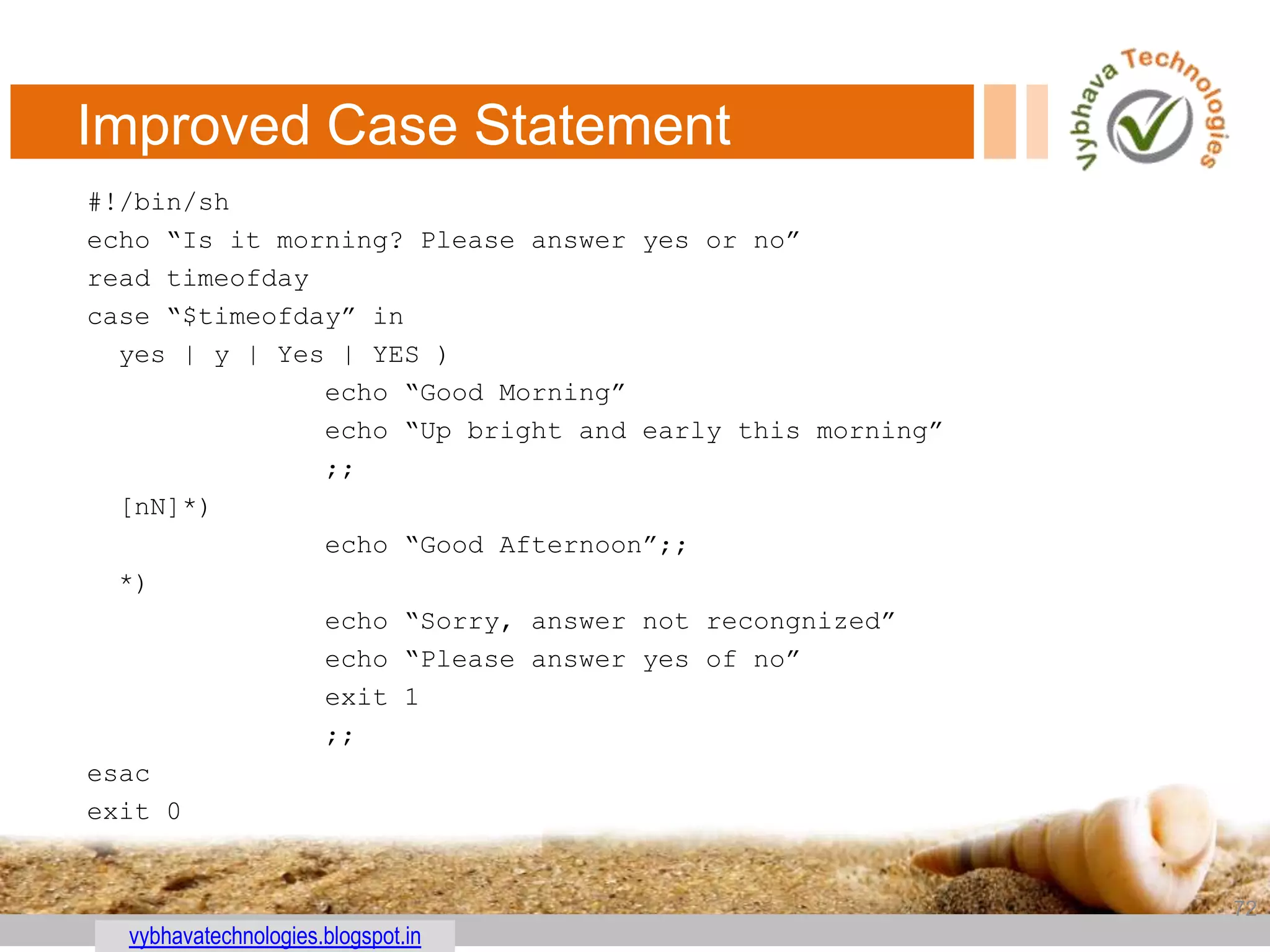 Improved Case Statement

Vybhava Technologies

#!/bin/sh
echo “Is it morning? Please answer yes or no”
read timeofday
case “$timeofday” in
yes | y | Yes | YES )
echo “Good Morning”
echo “Up bright and early this morning”
;;
[nN]*)
echo “Good Afternoon”;;
*)
echo “Sorry, answer not recongnized”
echo “Please answer yes of no”
exit 1
;;
esac
exit 0

72

vybhavatechnologies.blogspot.in